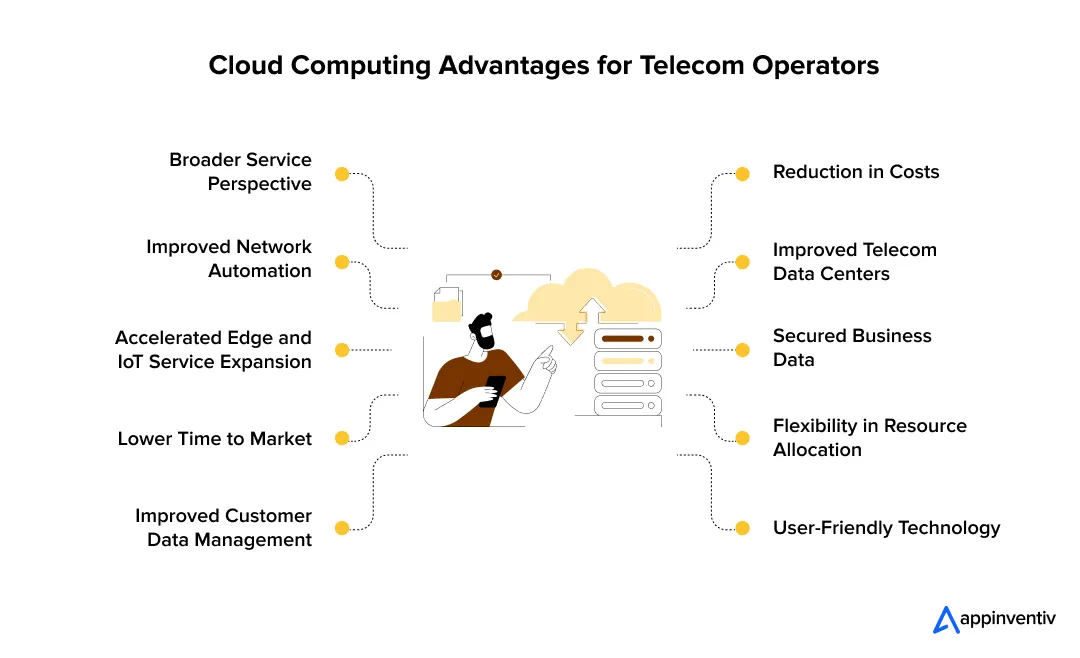 Cloud Computing Advantages for Telecom Operators

Broader Service Perspective

Improved Network Automation

Accelerated Edge and IoT Service Expansion

Lower Time to Market

Improved Customer Data Management

Reduction in Costs

Improved Telecom Data Centers

Secured Business Data

Flexibility in Resource Allocation

User-Friendly Technology

appinventiv